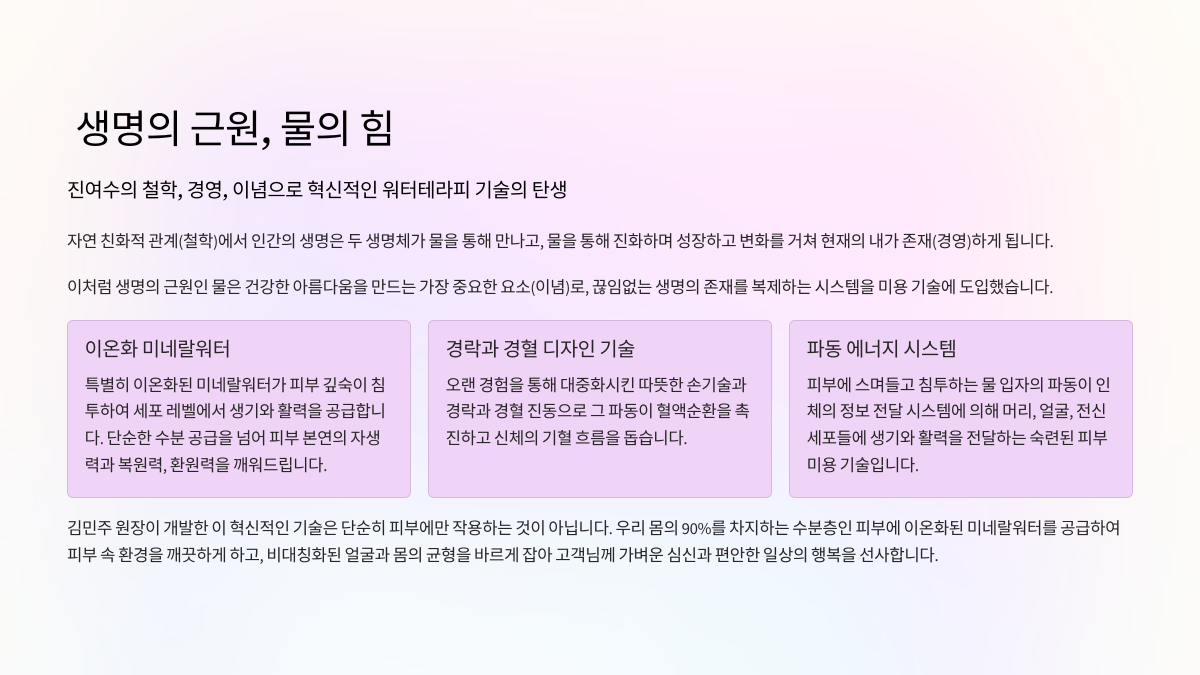 생명의 근원, 물의 힘

진여수의 철학, 경영, 이념으로 혁신적인 워터테라피 기술의 탄생

자연 친화적 관계(철학)에서 인간의 생명은 두 생명체가 물을 통해 만나고, 물을 통해 진화하며 성장하고 변화를 거쳐 현재의 내가 존재(경영)하게 됩니다.

이처럼 생명의 근원인 물은 건강한 아름다움을 만드는 가장 중요한 요소(이념)로, 끊임없는 생명의 존재를 복제하는 시스템을 미용 기술에 도입했습니다.

이온화 미네랄워터

특별히 이온화된 미네랄워터가 피부 깊숙이 침투하여 세포 레벨에서 생기와 활력을 공급합니다. 단순한 수분 공급을 넘어 피부 본연의 자생력과 복원력, 환원력을 깨워드립니다.

경락과 경혈 디자인 기술

오랜 경험을 통해 대중화시킨 따뜻한 손기술과 경락과 경혈 진동으로 그 파동이 혈액순환을 촉진하고 신체의 기혈 흐름을 돕습니다.

파동 에너지 시스템

피부에 스며들고 침투하는 물 입자의 파동이 인체의 정보 전달 시스템에 의해 머리, 얼굴, 전신 세포들에 생기와 활력을 전달하는 숙련된 피부 미용 기술입니다.

김민주 원장이 개발한 이 혁신적인 기술은 단순히 피부에만 작용하는 것이 아닙니다. 우리 몸의 90%를 차지하는 수분층인 피부에 이온화된 미네랄워터를 공급하여 피부 속 환경을 깨끗하게 하고, 비대칭화된 얼굴과 몸의 균형을 바르게 잡아 고객님께 가벼운 심신과 편안한 일상의 행복을 선사합니다.